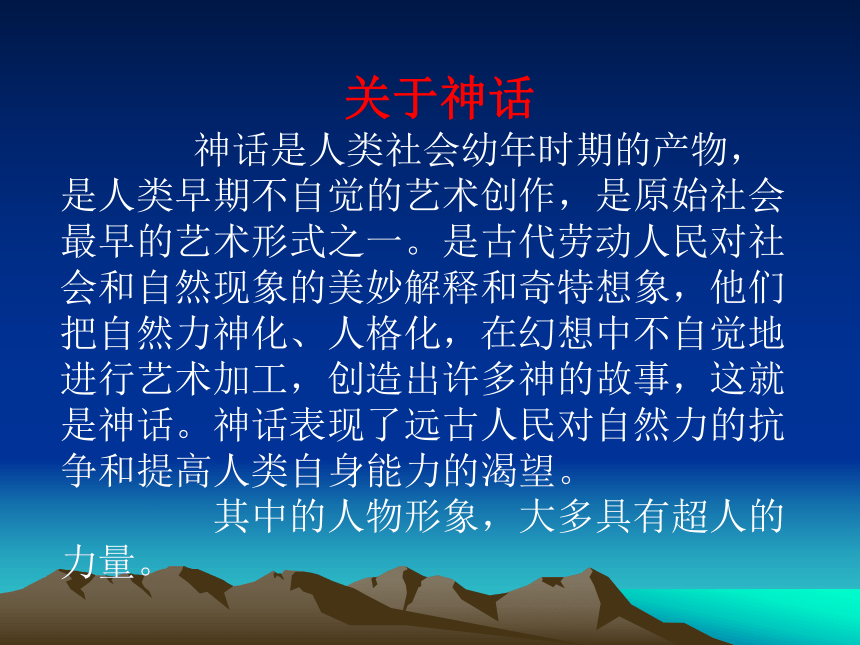 关于神话

神话是人类社会幼年时期的产物，是人类早期不自觉的艺术创作，是原始社会最早的艺术形式之一。是古代劳动人民对社会和自然现象的美妙解释和奇特想象，他们把自然力神化、人格化，在幻想中不自觉地进行艺术加工，创造出许多神的故事，这就是神话。神话表现了远古人民对自然力的抗争和提高人类自身能力的渴望。

其中的人物形象，大多具有超人的力量。